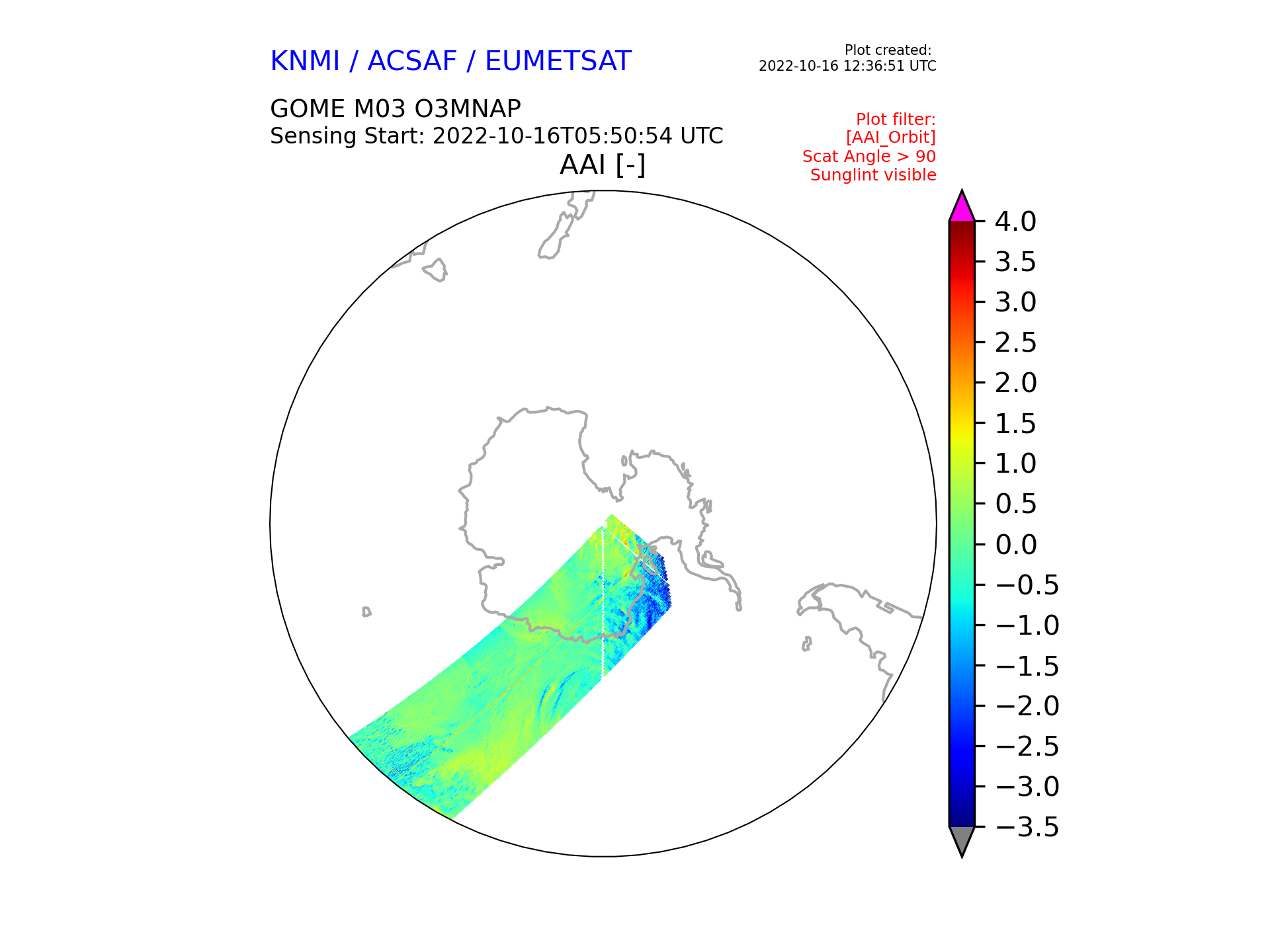 KNMI / ACSAF / EUMETSAT

Plot created:
2022-10-16 12:36:51 UTC

GOME M03 O3MNAP
Sensing Start: 2022-10-16T05:50:54 UTC

Plot filter:
[AAI_Orbit]
Scat Angle > 90
Sunglint visible

AAI [-]

4.0
3.5
3.0
2.5
2.0
1.5
1.0
0.5
0.0
−0.5
−1.0
−1.5
−2.0
−2.5
−3.0
−3.5